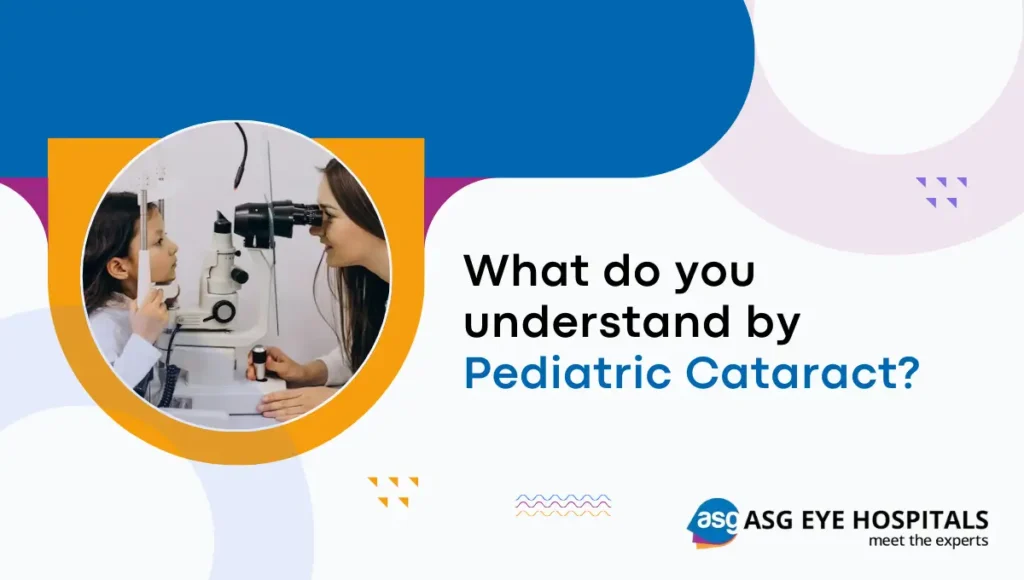 What do you understand by Pediatric Cataract?

asg ASG EYE HOSPITALS
meet the experts